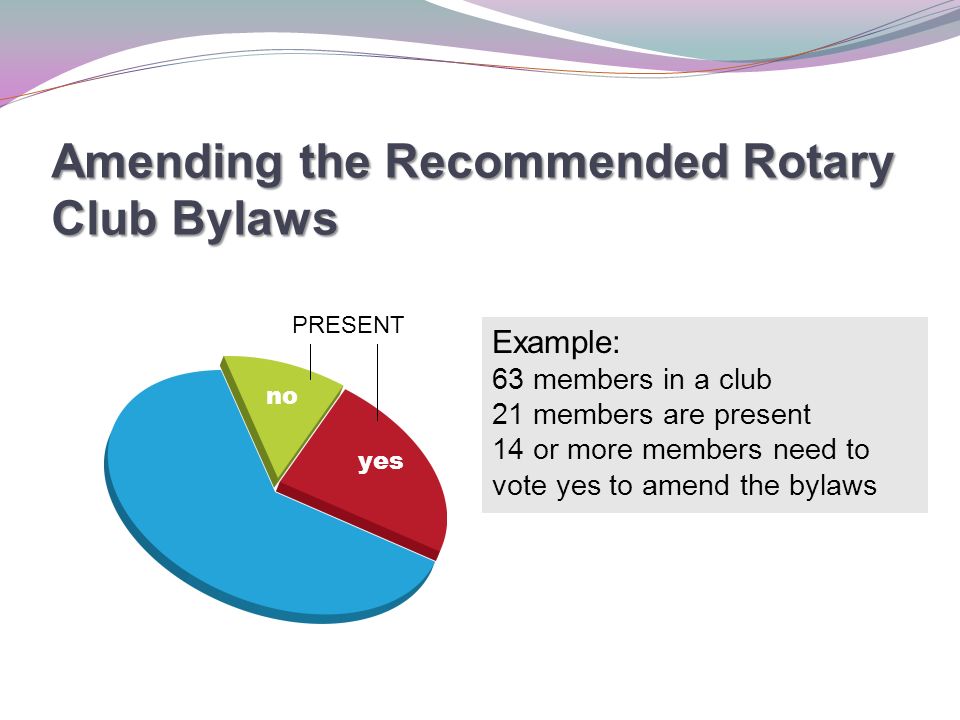 Amending the Recommended Rotary Club Bylaws

PRESENT

no

yes

Example:
63 members in a club
21 members are present
14 or more members need to vote yes to amend the bylaws